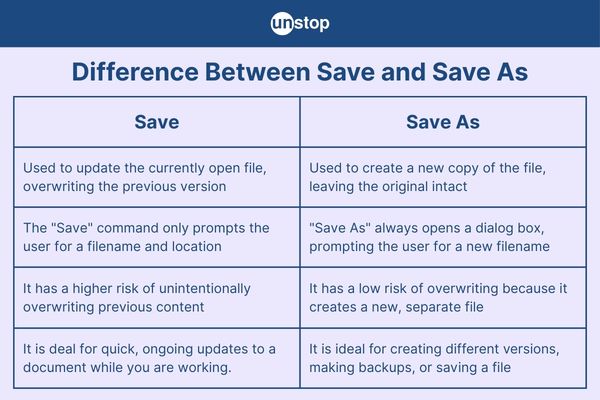 unstop

Difference Between Save and Save As

| Save | Save As |
|---|---|
| Used to update the currently open file, overwriting the previous version | Used to create a new copy of the file, leaving the original intact |
| The "Save" command only prompts the user for a filename and location | "Save As" always opens a dialog box, prompting the user for a new filename |
| It has a higher risk of unintentionally overwriting previous content | It has a low risk of overwriting because it creates a new, separate file |
| It is deal for quick, ongoing updates to a document while you are working. | It is ideal for creating different versions, making backups, or saving a file |